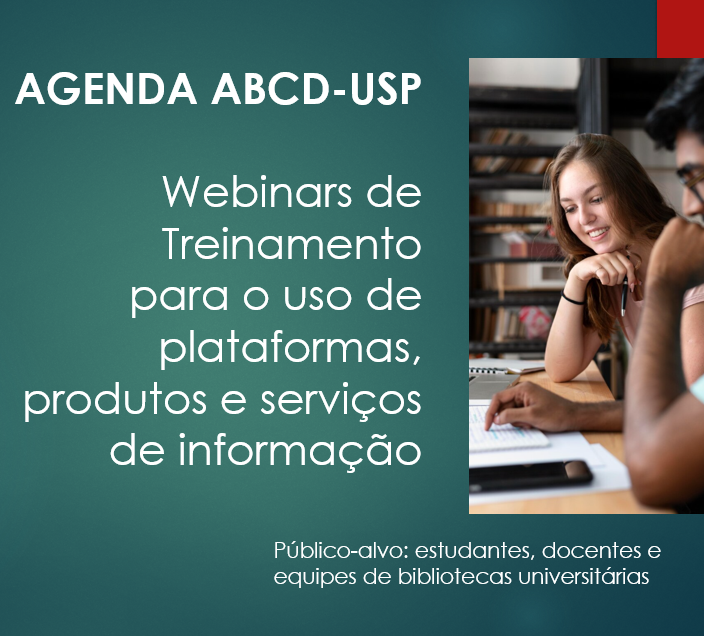 AGENDA ABCD-USP

Webinars de Treinamento para o uso de plataformas, produtos e serviços de informação

Público-alvo: estudantes, docentes e equipes de bibliotecas universitárias